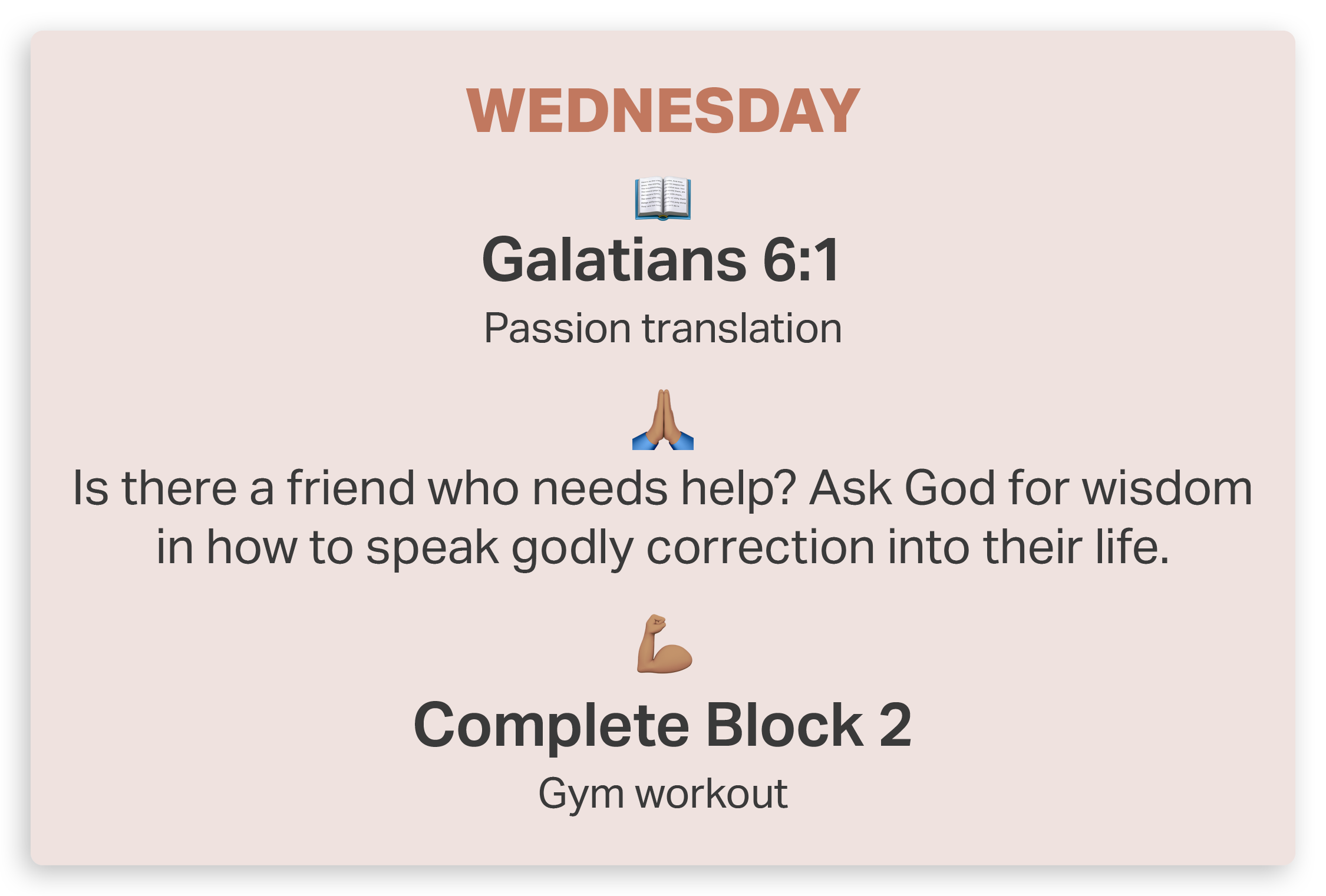 WEDNESDAY

📖

Galatians 6:1

Passion translation

🙏

Is there a friend who needs help? Ask God for wisdom in how to speak godly correction into their life.

💪

Complete Block 2

Gym workout